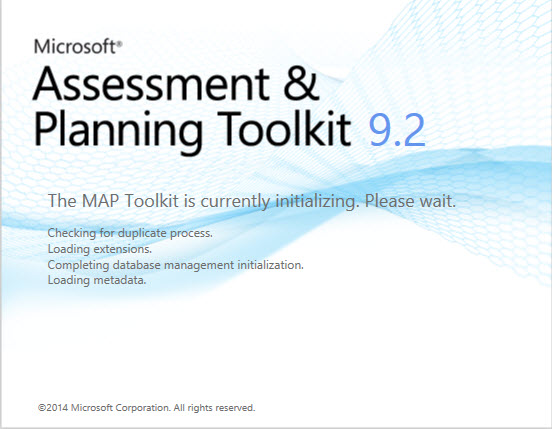 Microsoft®
Assessment & Planning Toolkit 9.2

The MAP Toolkit is currently initializing. Please wait.

Checking for duplicate process.
Loading extensions.
Completing database management initialization.
Loading metadata.

©2014 Microsoft Corporation. All rights reserved.